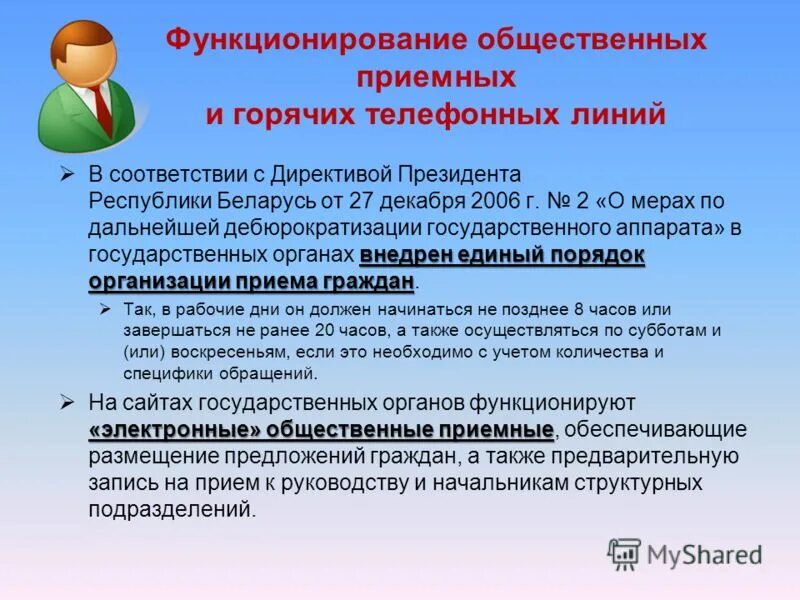 Функционирование общественных приемных и горячих телефонных линий

➢ В соответствии с Директивой Президента Республики Беларусь от 27 декабря 2006 г. № 2 «О мерах по дальнейшей дебюрократизации государственного аппарата» в государственных органах внедрен единый порядок организации приема граждан.

➢ Так, в рабочие дни он должен начинаться не позднее 8 часов или завершаться не ранее 20 часов, а также осуществляться по субботам и (или) воскресеньям, если это необходимо с учетом количества и специфики обращений.

➢ На сайтах государственных органов функционируют «электронные» общественные приемные, обеспечивающие размещение предложений граждан, а также предварительную запись на прием к руководству и начальникам структурных подразделений.

MyShared